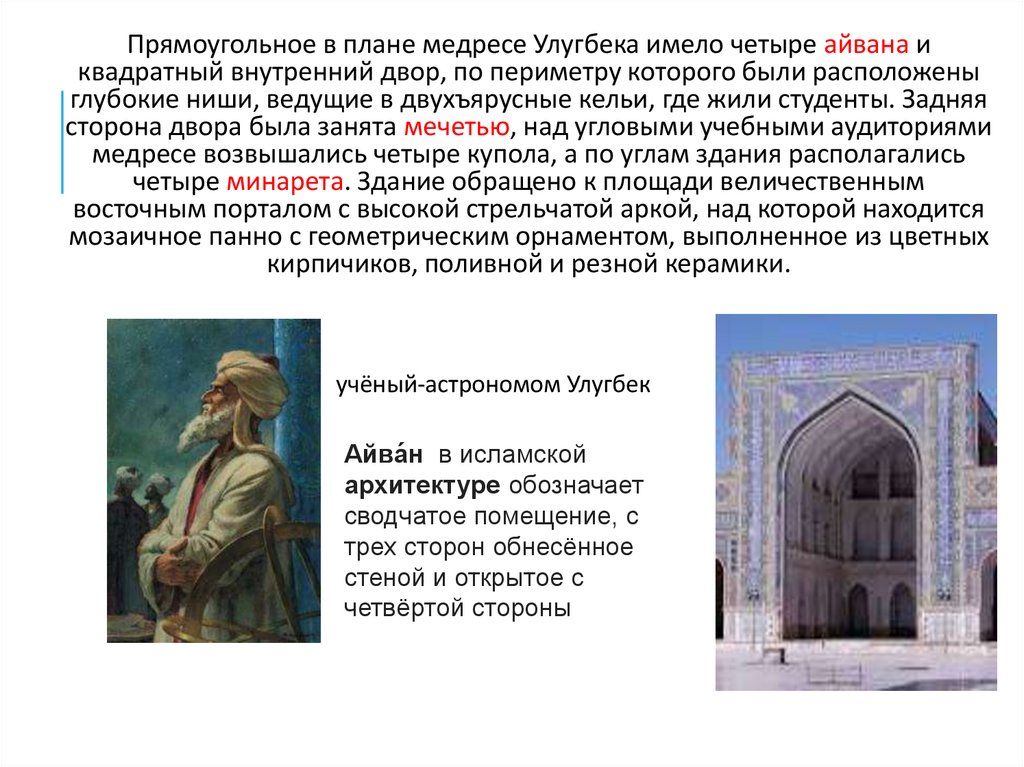 Прямоугольное в плане медресе Улугбека имело четыре айвана и квадратный внутренний двор, по периметру которого были расположены глубокие ниши, ведущие в двухъярусные кельи, где жили студенты. Задняя сторона двора была занята мечетью, над угловыми учебными аудиториями медресе возвышались четыре купола, а по углам здания располагались четыре минарета. Здание обращено к площади величественным восточным порталом с высокой стрельчатой аркой, над которой находится мозаичное панно с геометрическим орнаментом, выполненное из цветных кирпичиков, поливной и резной керамики.

учёный-астрономом Улугбек

Айва́н в исламской архитектуре обозначает сводчатое помещение, с трех сторон обнесённое стеной и открытое с четвёртой стороны